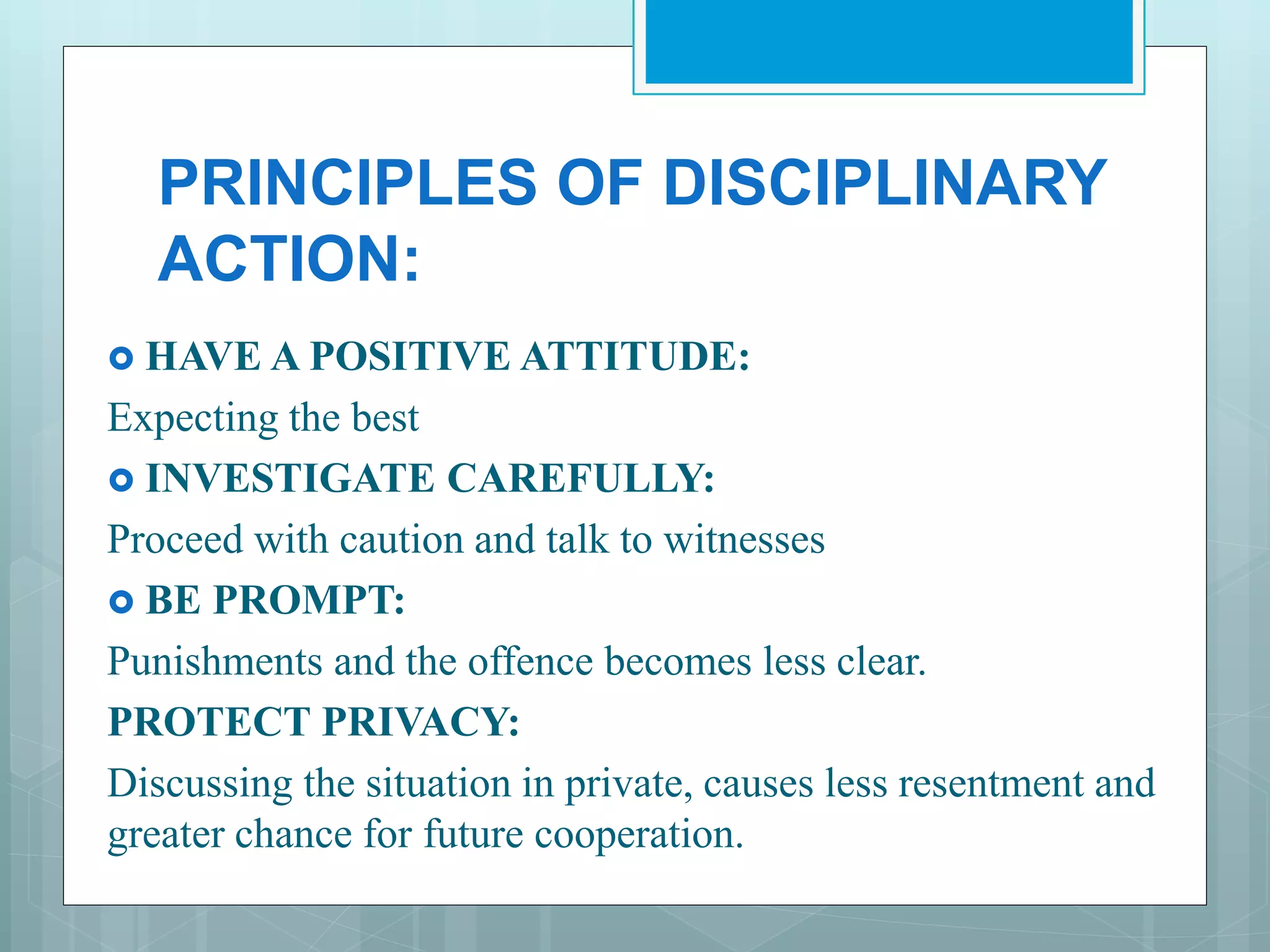 PRINCIPLES OF DISCIPLINARY ACTION:

HAVE A POSITIVE ATTITUDE:

Expecting the best

INVESTIGATE CAREFULLY:

Proceed with caution and talk to witnesses

BE PROMPT:

Punishments and the offence becomes less clear.

PROTECT PRIVACY:

Discussing the situation in private, causes less resentment and greater chance for future cooperation.